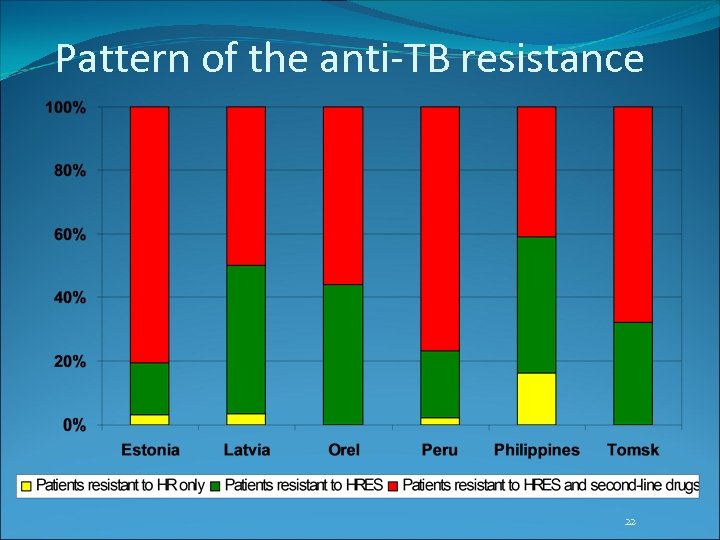 Pattern of the anti-TB resistance

100%
80%
60%
40%
20%
0%

Estonia
Latvia
Orel
Peru
Philippines
Tomsk

Patients resistant to HR only
Patients resistant to HRES
Patients resistant to HRES and second-line drugs

22